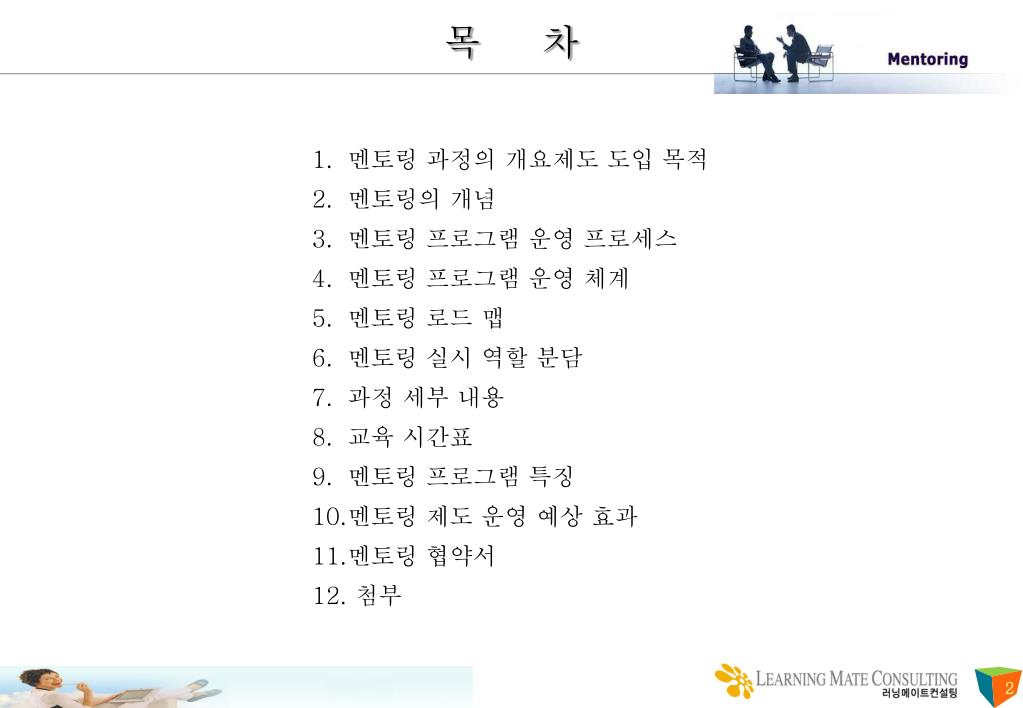 목 차

Mentoring

1. 멘토링 과정의 개요제도 도입 목적
2. 멘토링의 개념
3. 멘토링 프로그램 운영 프로세스
4. 멘토링 프로그램 운영 체계
5. 멘토링 로드 맵
6. 멘토링 실시 역할 분담
7. 과정 세부 내용
8. 교육 시간표
9. 멘토링 프로그램 특징
10.멘토링 제도 운영 예상 효과
11.멘토링 협약서
12. 첨부

LEARNING MATE CONSULTING
러닝메이트컨설팅

2